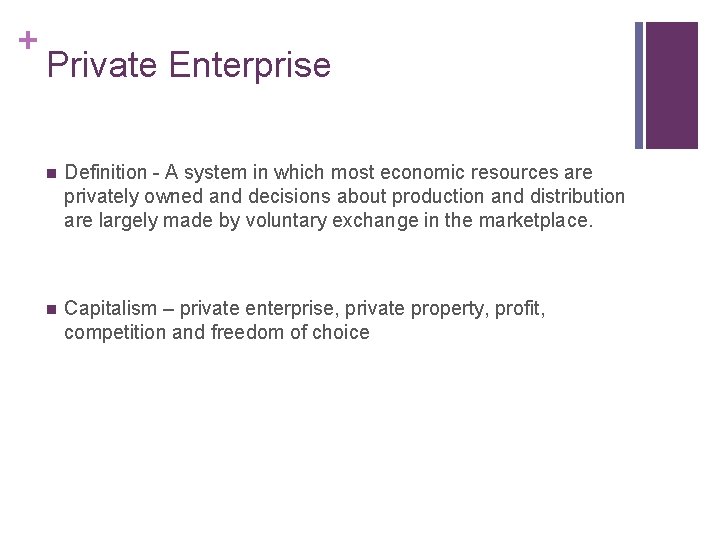 +
Private Enterprise

Definition - A system in which most economic resources are privately owned and decisions about production and distribution are largely made by voluntary exchange in the marketplace.

Capitalism – private enterprise, private property, profit, competition and freedom of choice